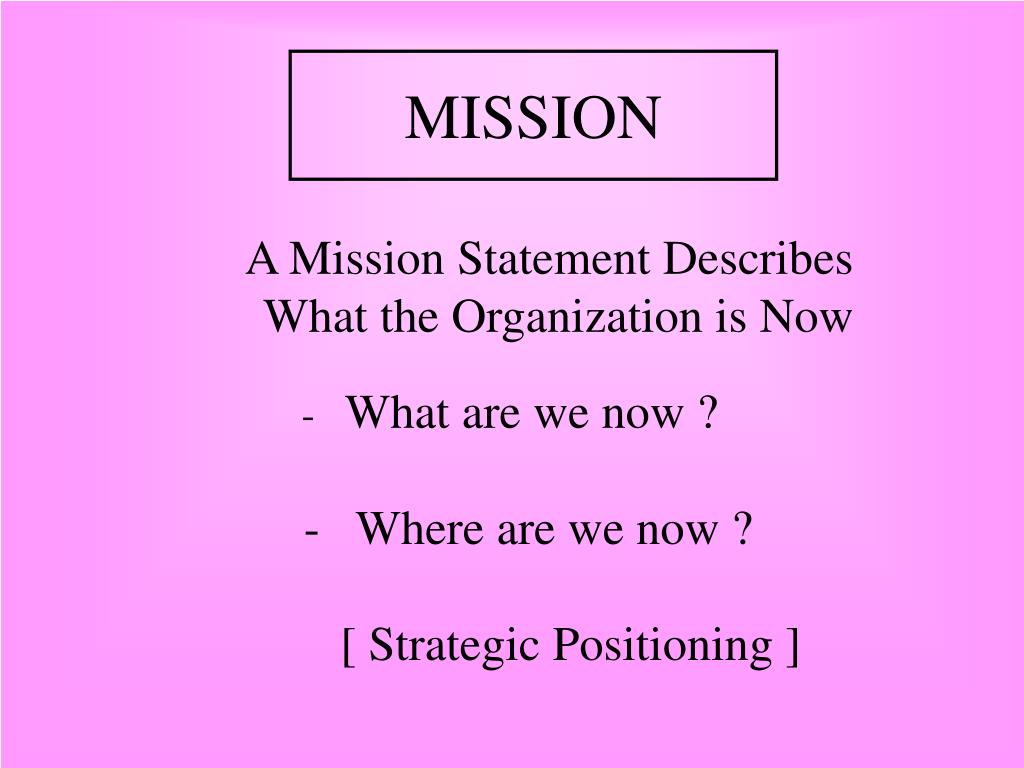 MISSION

A Mission Statement Describes What the Organization is Now

- What are we now ?

- Where are we now ?

[ Strategic Positioning ]